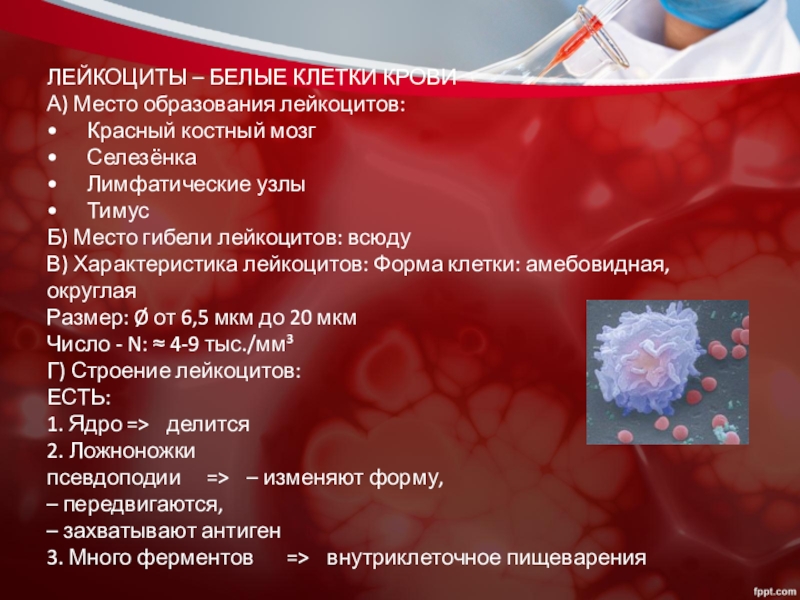 ЛЕЙКОЦИТЫ – БЕЛЫЕ КЛЕТКИ КРОВИ
А) Место образования лейкоцитов:
• Красный костный мозг
• Селезёнка
• Лимфатические узлы
• Тимус
Б) Место гибели лейкоцитов: всюду
В) Характеристика лейкоцитов: Форма клетки: амебовидная, округлая
Размер: Ø от 6,5 мкм до 20 мкм
Число - N: ≈ 4-9 тыс./мм³
Г) Строение лейкоцитов:
ЕСТЬ:
1. Ядро => делится
2. Ложноножки псевдоподии => – изменяют форму,
– передвигаются,
– захватывают антиген
3. Много ферментов => внутриклеточное пищеварения

fppt.com